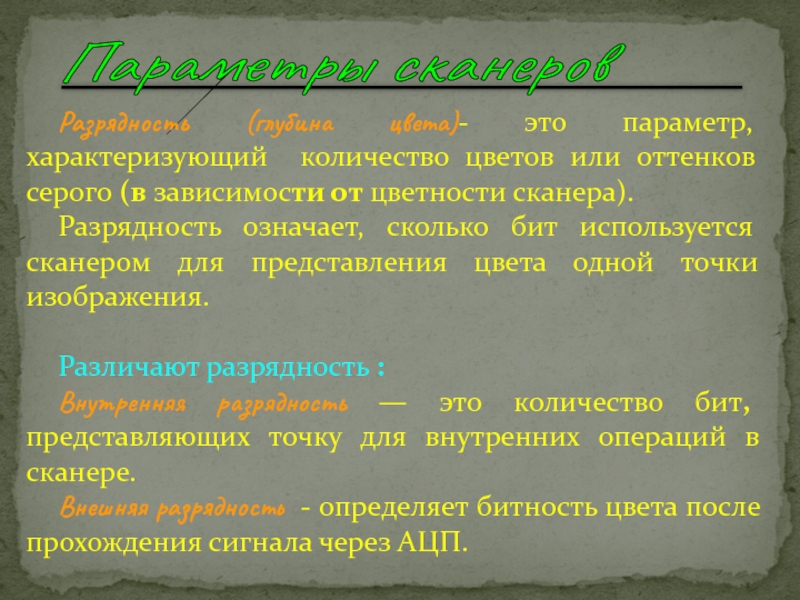 Параметры сканеров

Разрядность (глубина цвета)- это параметр, характеризующий количество цветов или оттенков серого (в зависимости от цветности сканера).

Разрядность означает, сколько бит используется сканером для представления цвета одной точки изображения.

Различают разрядность :

Внутренняя разрядность — это количество бит, представляющих точку для внутренних операций в сканере.

Внешняя разрядность - определяет битность цвета после прохождения сигнала через АЦП.